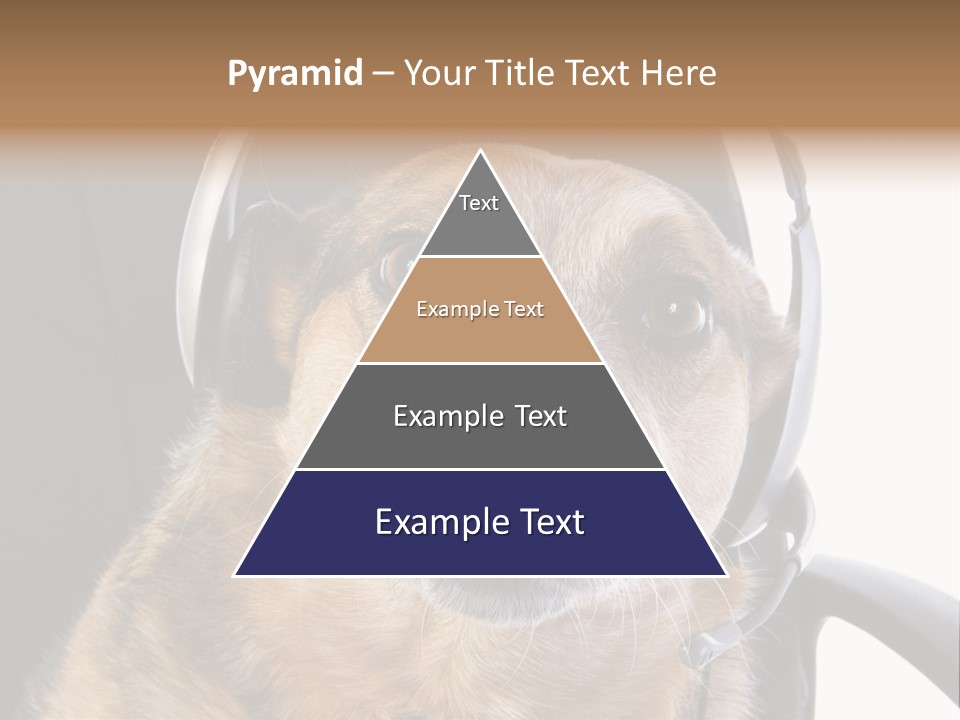 Pyramid – Your Title Text Here

Text

Example Text

Example Text

Example Text